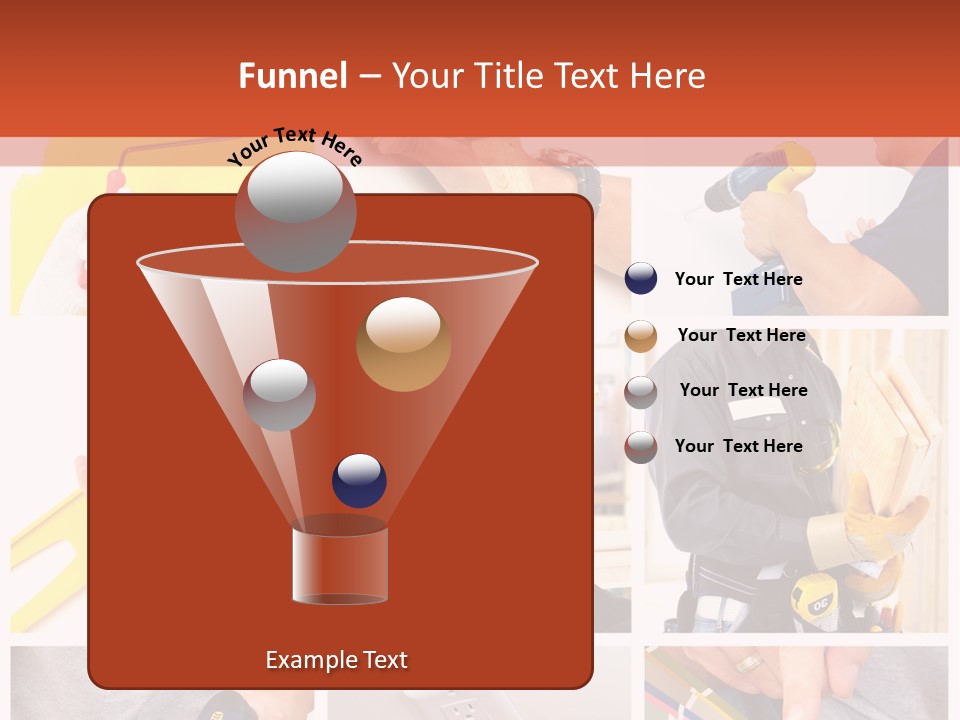 Funnel – Your Title Text Here

Your Text Here

Your Text Here

Your Text Here

Your Text Here

Your Text Here

Example Text